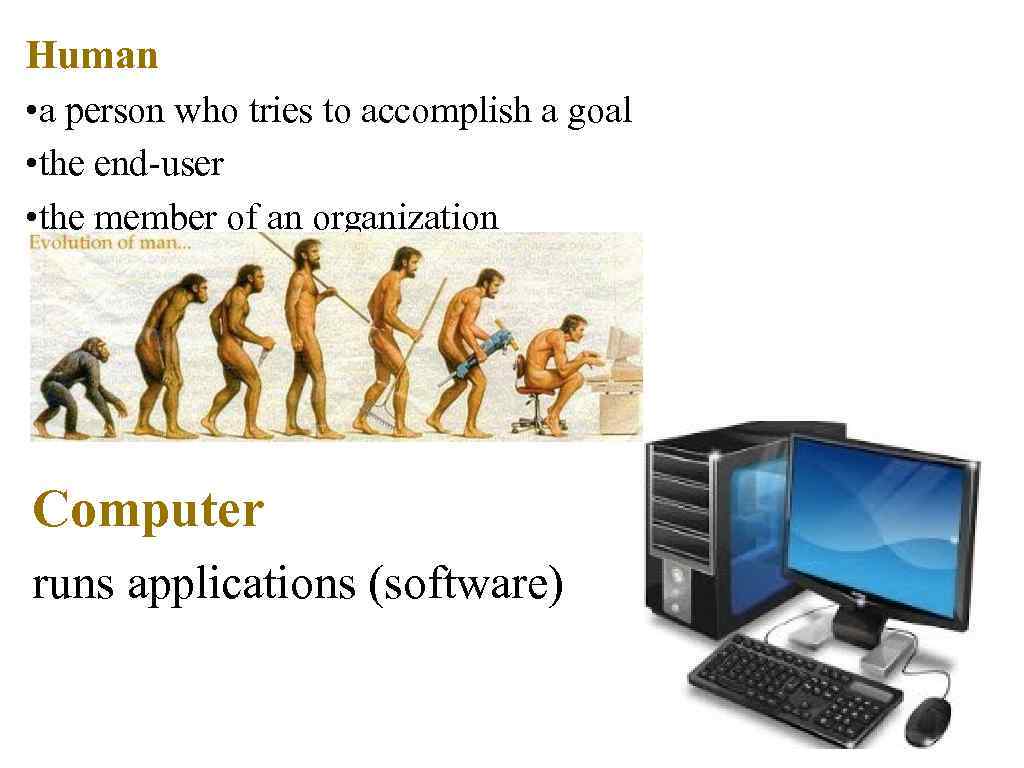 Human
•a person who tries to accomplish a goal
•the end-user
•the member of an organization

Evolution of man...

Computer
runs applications (software)